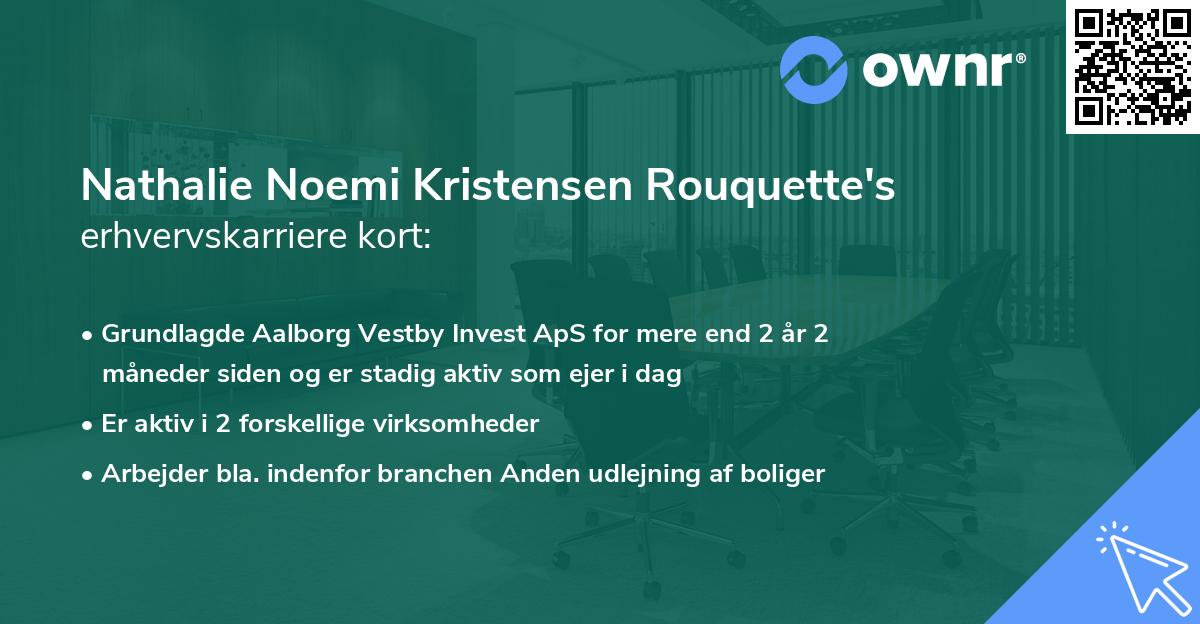 ownr®

Nathalie Noemi Kristensen Rouquette's erhvervskarriere kort:

• Grundlagde Aalborg Vestby Invest ApS for mere end 2 år 2 måneder siden og er stadig aktiv som ejer i dag
• Er aktiv i 2 forskellige virksomheder
• Arbejder bla. indenfor branchen Anden udlejning af boliger